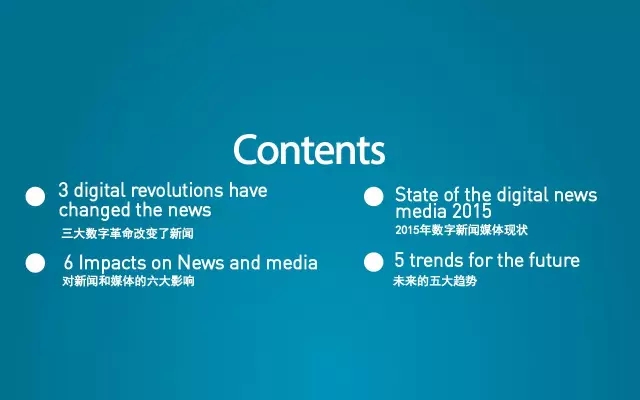 Contents

3 digital revolutions have changed the news
三大数字革命改变了新闻

6 Impacts on News and media
对新闻和媒体的六大影响

State of the digital news media 2015
2015年数字新闻媒体现状

5 trends for the future
未来的五大趋势